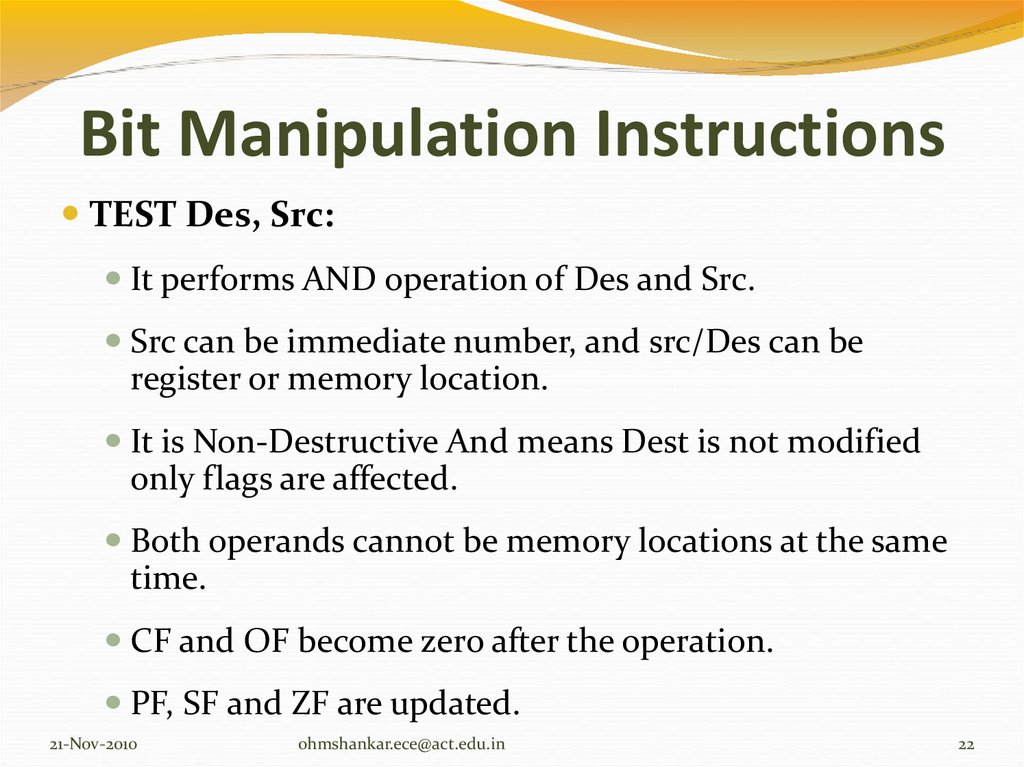 Bit Manipulation Instructions

TEST Des, Src:

It performs AND operation of Des and Src.

Src can be immediate number, and src/Des can be register or memory location.

It is Non-Destructive And means Dest is not modified only flags are affected.

Both operands cannot be memory locations at the same time.

CF and OF become zero after the operation.

PF, SF and ZF are updated.

21-Nov-2010 ohmshankar.ece@act.edu.in 22